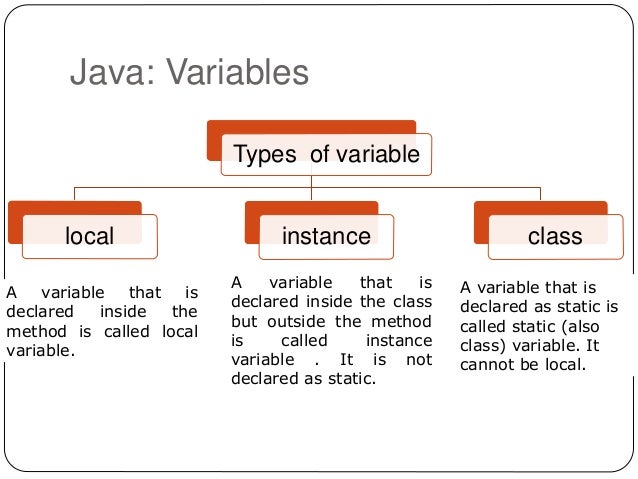 Java: Variables

Types of variable

local

instance

class

A variable that is declared inside the method is called local variable.

A variable that is declared inside the class but outside the method is called instance variable . It is not declared as static.

A variable that is declared as static is called static (also class) variable. It cannot be local.